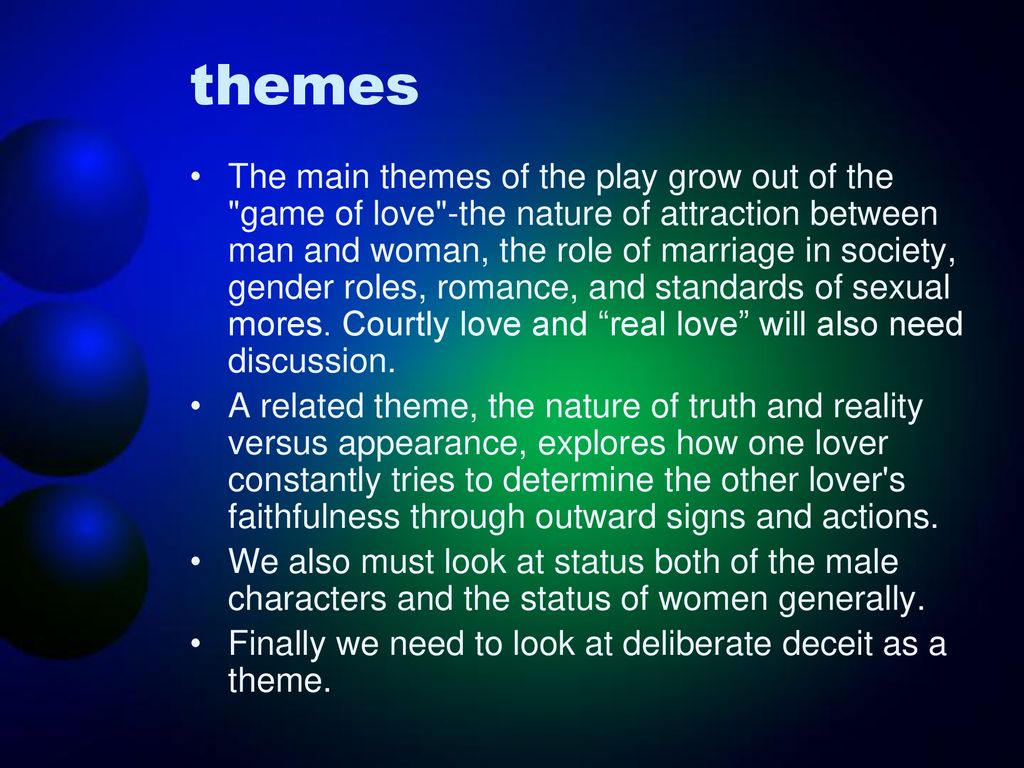 themes

• The main themes of the play grow out of the "game of love"-the nature of attraction between man and woman, the role of marriage in society, gender roles, romance, and standards of sexual mores. Courtly love and “real love” will also need discussion.

• A related theme, the nature of truth and reality versus appearance, explores how one lover constantly tries to determine the other lover's faithfulness through outward signs and actions.

• We also must look at status both of the male characters and the status of women generally.

• Finally we need to look at deliberate deceit as a theme.